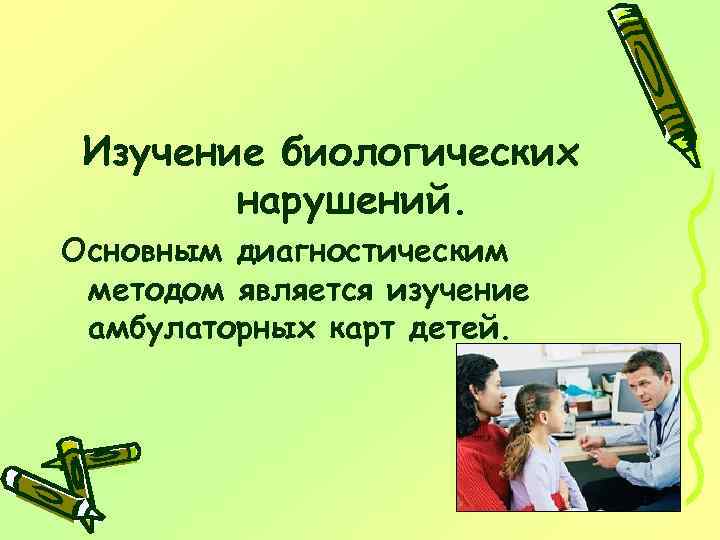 Изучение биологических нарушений.

Основным диагностическим методом является изучение амбулаторных карт детей.